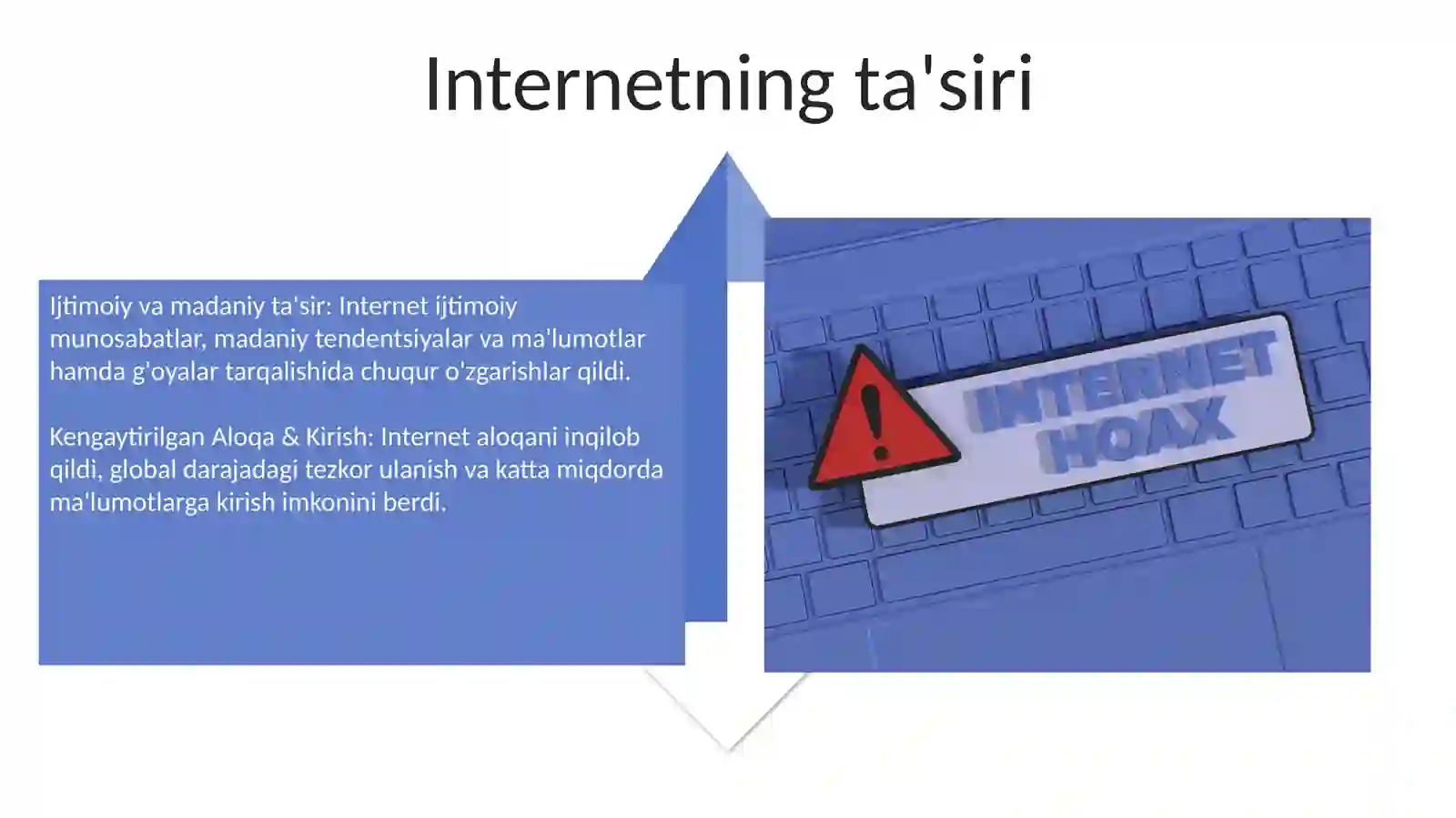 Internetning ta'siri

Ijtimoiy va madaniy ta'sir: Internet ijtimoiy munosabatlar, madaniy tendentsiyalar va ma'lumotlar hamda g'oyalar tarqalishida chuqur o'zgarishlar qildi.

Kengaytirilgan Aloqa & Kirish: Internet aloqani inqilob qildi, global darajadagi tezkor ulanish va katta miqdorda ma'lumotlarga kirish imkonini berdi.

INTERNET HOAX